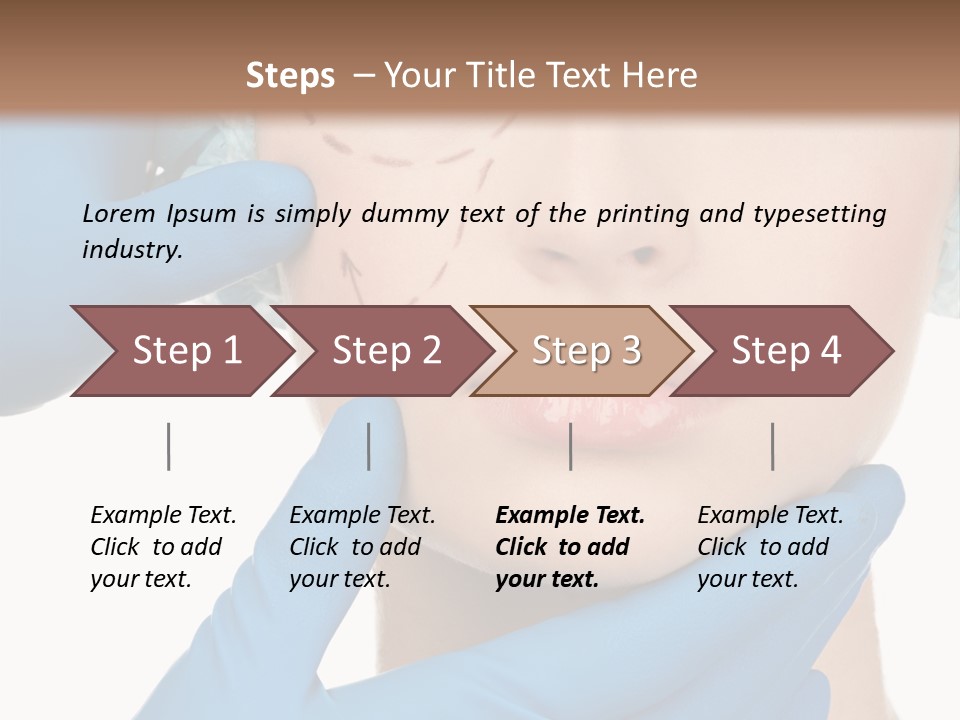 Steps – Your Title Text Here

Lorem Ipsum is simply dummy text of the printing and typesetting industry.

Step 1

Step 2

Step 3

Step 4

Example Text. Click to add your text.

Example Text. Click to add your text.

Example Text. Click to add your text.

Example Text. Click to add your text.